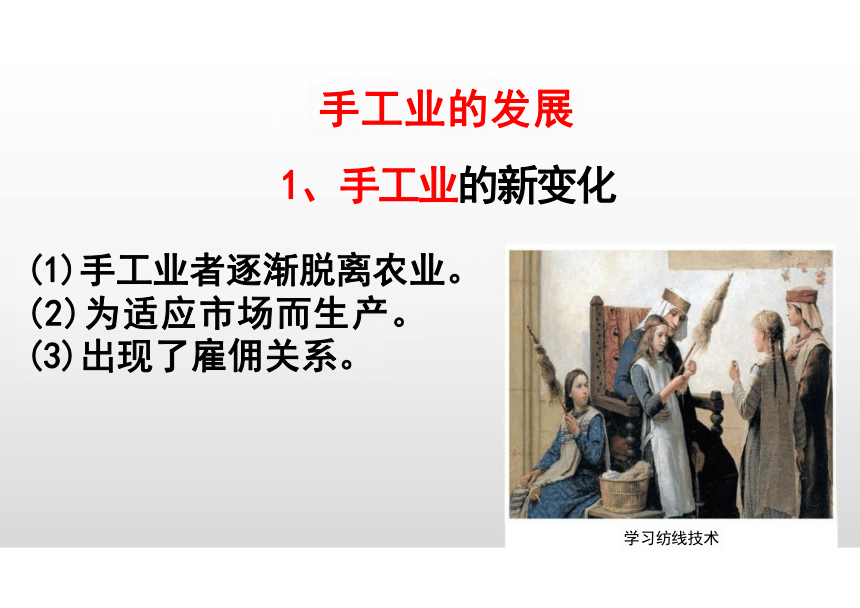 手工业的发展

1、手工业的新变化

(1)手工业者逐渐脱离农业。
(2)为适应市场而生产。
(3)出现了雇佣关系。

学习纺线技术